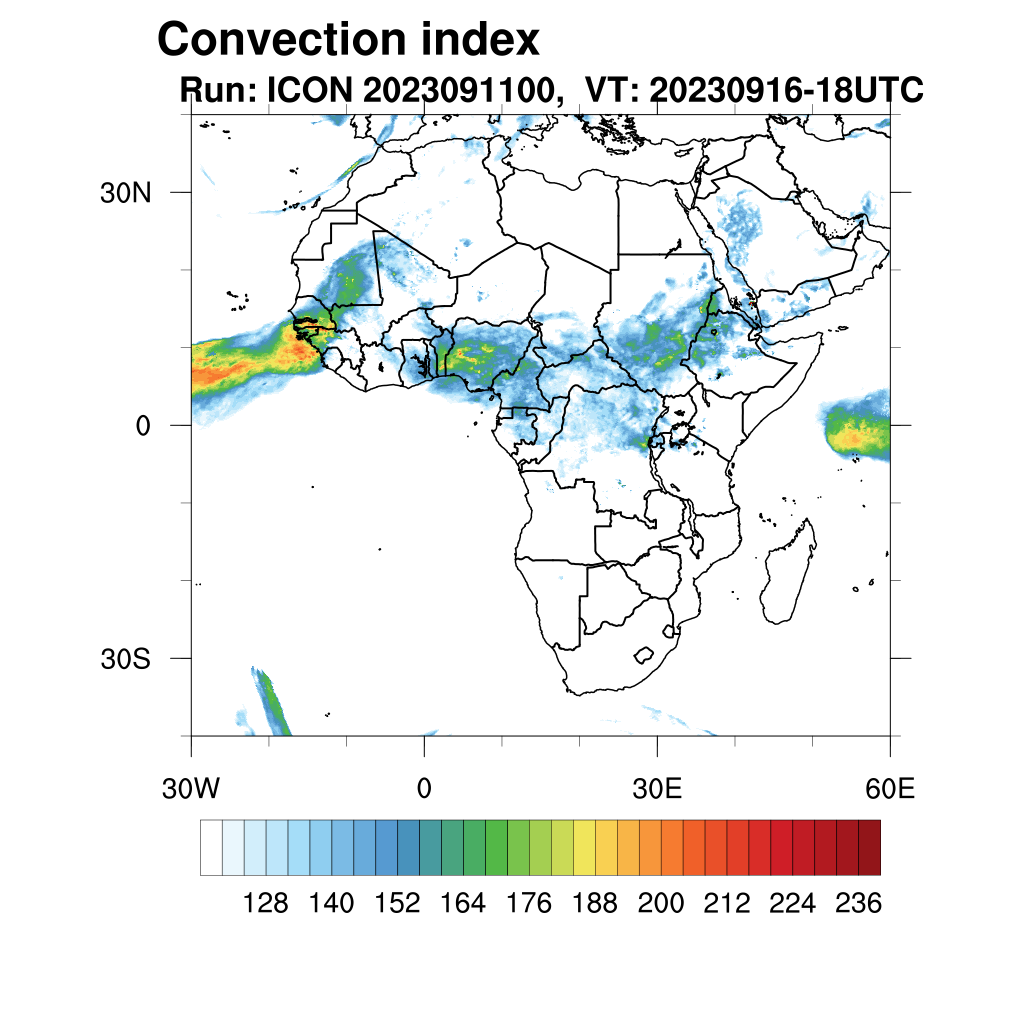 Convection index
Run: ICON 2023091100, VT: 20230916-18UTC

30N
0
30S

30W
0
30E
60E

128 140 152 164 176 188 200 212 224 236